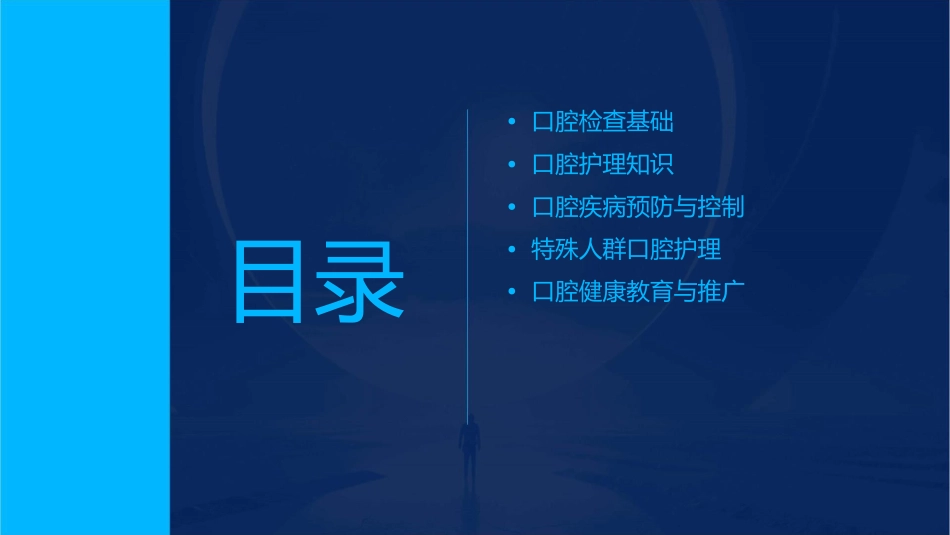 目录

• 口腔检查基础
• 口腔护理知识
• 口腔疾病预防与控制
• 特殊人群口腔护理
• 口腔健康教育与推广